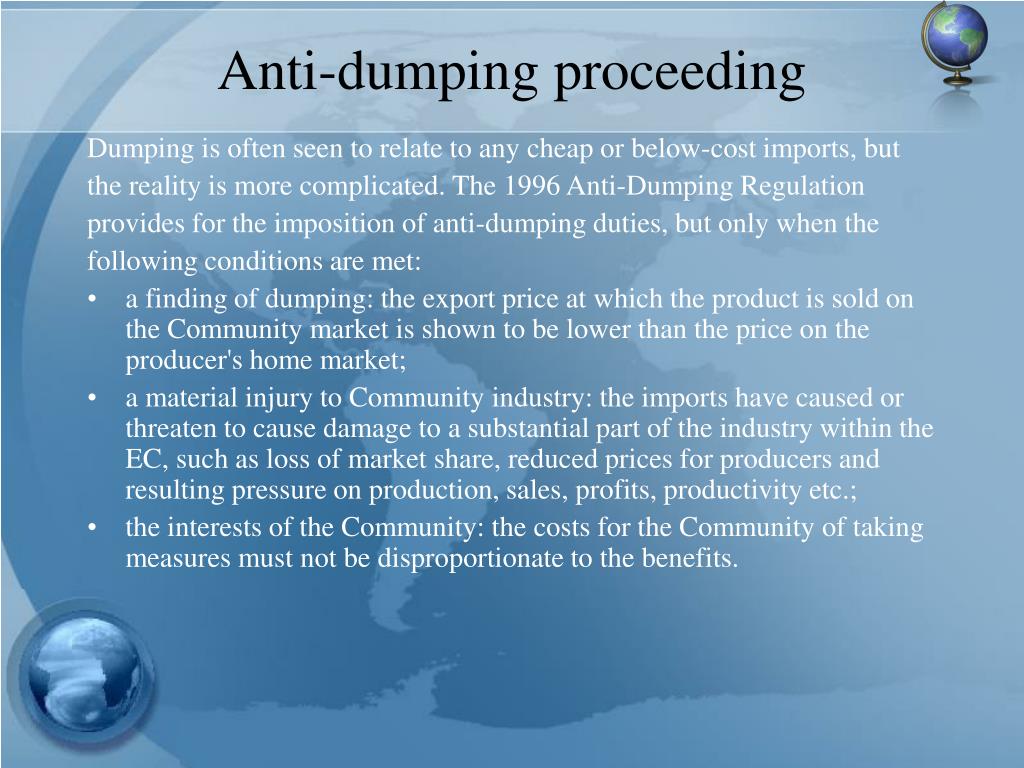 Anti-dumping proceeding

Dumping is often seen to relate to any cheap or below-cost imports, but the reality is more complicated. The 1996 Anti-Dumping Regulation provides for the imposition of anti-dumping duties, but only when the following conditions are met:

• a finding of dumping: the export price at which the product is sold on the Community market is shown to be lower than the price on the producer's home market;
• a material injury to Community industry: the imports have caused or threaten to cause damage to a substantial part of the industry within the EC, such as loss of market share, reduced prices for producers and resulting pressure on production, sales, profits, productivity etc.;
• the interests of the Community: the costs for the Community of taking measures must not be disproportionate to the benefits.